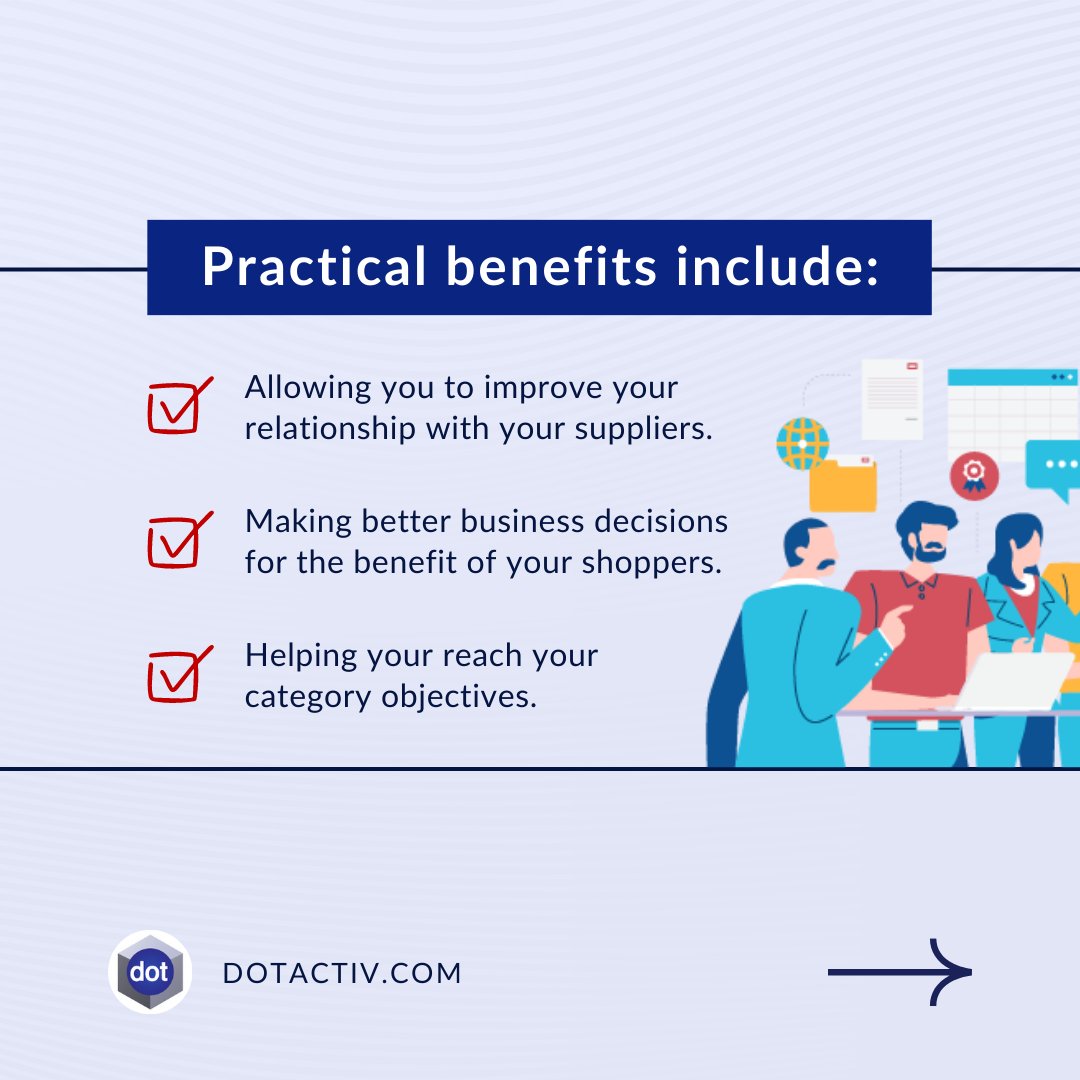 Practical benefits include:

Allowing you to improve your relationship with your suppliers.

Making better business decisions for the benefit of your shoppers.

Helping your reach your category objectives.

dot

DOTACTIV.COM